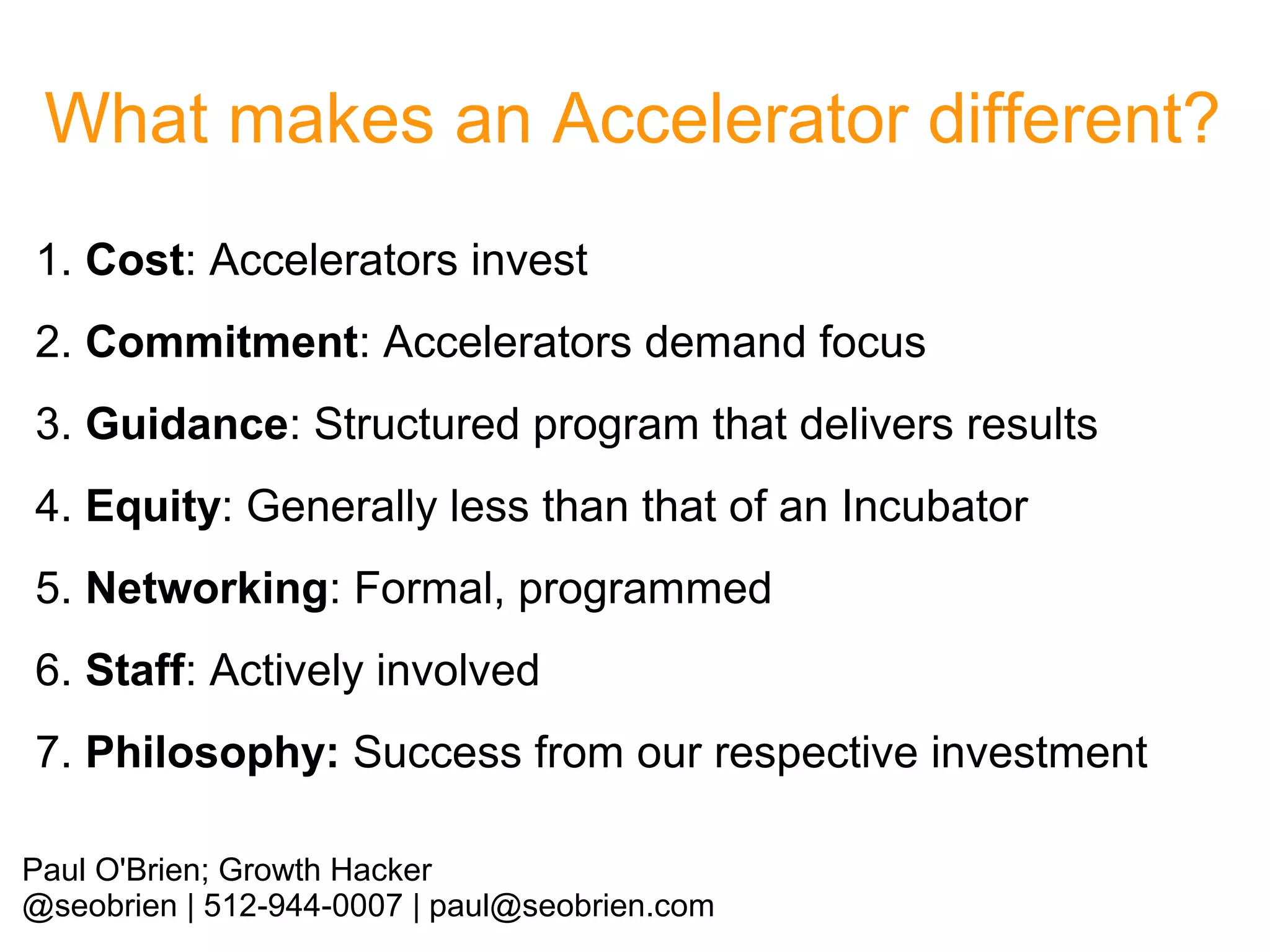 What makes an Accelerator different?

1. Cost: Accelerators invest
2. Commitment: Accelerators demand focus
3. Guidance: Structured program that delivers results
4. Equity: Generally less than that of an Incubator
5. Networking: Formal, programmed
6. Staff: Actively involved
7. Philosophy: Success from our respective investment

Paul O'Brien; Growth Hacker
@seobrien | 512-944-0007 | paul@seobrien.com